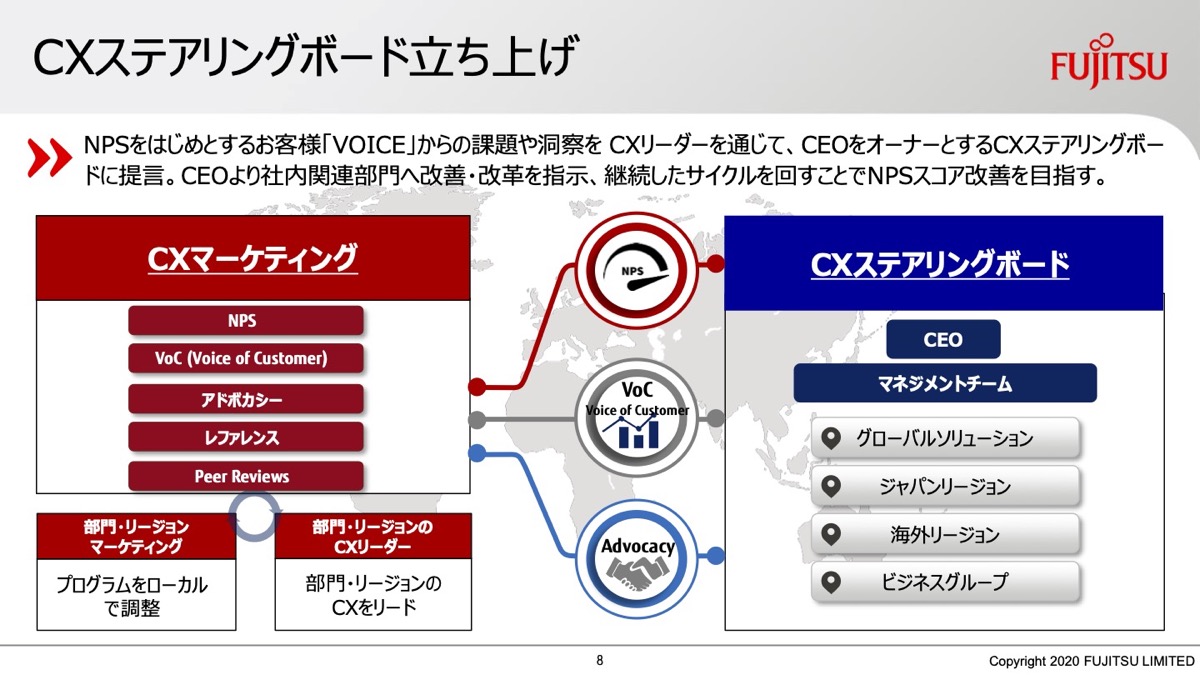 CXステアリングボード立ち上げ

FUJITSU

NPSをはじめとするお客様「VOICE」からの課題や洞察を CXリーダーを通じて、CEOをオーナーとするCXステアリングボードに提言。CEOより社内関連部門へ改善・改革を指示、継続したサイクルを回すことでNPSスコア改善を目指す。

CXマーケティング

NPS

VoC (Voice of Customer)

アドボカシー

レファレンス

Peer Reviews

部門・リージョン マーケティング

プログラムをローカルで調整

部門・リージョンの CXリーダー

部門・リージョンの CXをリード

NPS

VoC Voice of Customer

Advocacy

CXステアリングボード

CEO

マネジメントチーム

グローバルソリューション

ジャパンリージョン

海外リージョン

ビジネスグループ

8

Copyright 2020 FUJITSU LIMITED